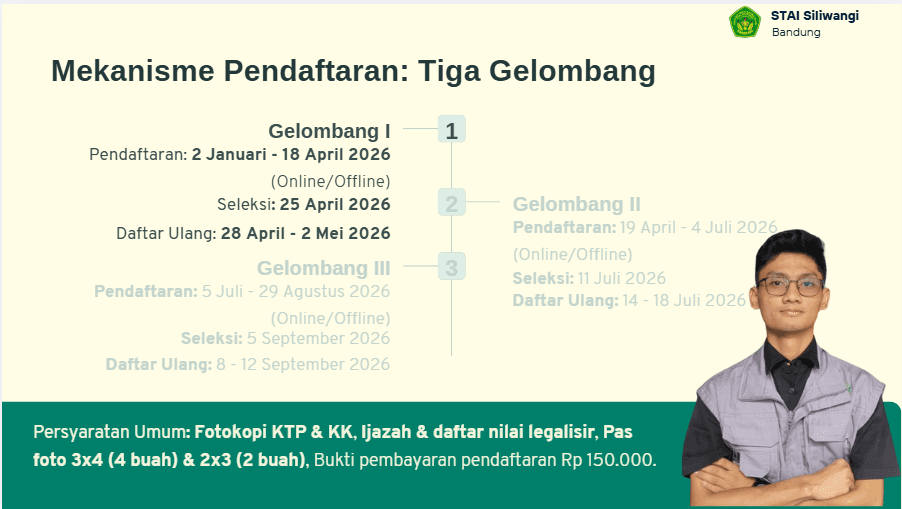 STAI Siliwangi
Bandung

Mekanisme Pendaftaran: Tiga Gelombang

Gelombang I
Pendaftaran: 2 Januari - 18 April 2026 (Online/Offline)
Seleksi: 25 April 2026
Daftar Ulang: 28 April - 2 Mei 2026

1

2

Gelombang II
Pendaftaran: 19 April - 4 Juli 2026 (Online/Offline)
Seleksi: 11 Juli 2026
Daftar Ulang: 14 - 18 Juli 2026

3

Gelombang III
Pendaftaran: 5 Juli - 29 Agustus 2026 (Online/Offline)
Seleksi: 5 September 2026
Daftar Ulang: 8 - 12 September 2026

Persyaratan Umum: Fotokopi KTP & KK, Ijazah & daftar nilai legalisir, Pas foto 3x4 (4 buah) & 2x3 (2 buah), Bukti pembayaran pendaftaran Rp 150.000.